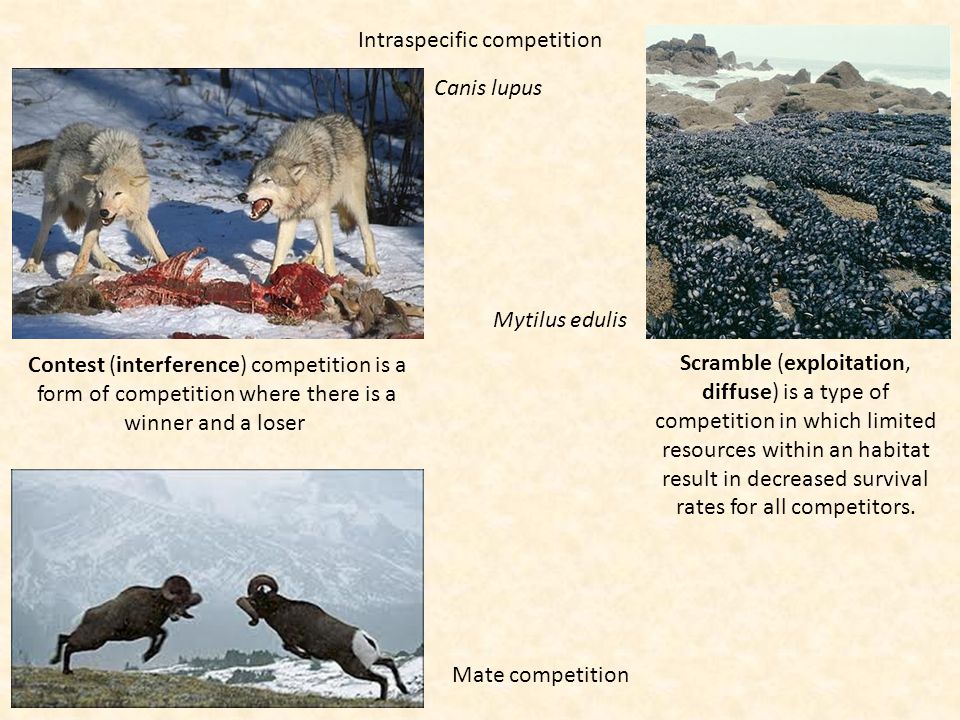 Intraspecific competition

Canis lupus

Mytilus edulis

Contest (interference) competition is a form of competition where there is a winner and a loser

Scramble (exploitation, diffuse) is a type of competition in which limited resources within an habitat result in decreased survival rates for all competitors.

Mate competition